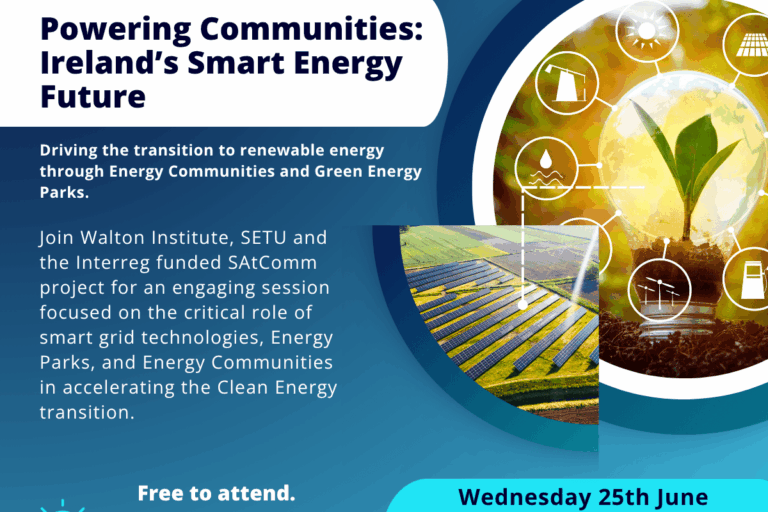 Powering Communities: Ireland's Smart Energy Future

Driving the transition to renewable energy through Energy Communities and Green Energy Parks.

Join Walton Institute, SETU and the Interreg funded SAtComm project for an engaging session focused on the critical role of smart grid technologies, Energy Parks, and Energy Communities in accelerating the Clean Energy transition.

Free to attend.

Wednesday 25th June